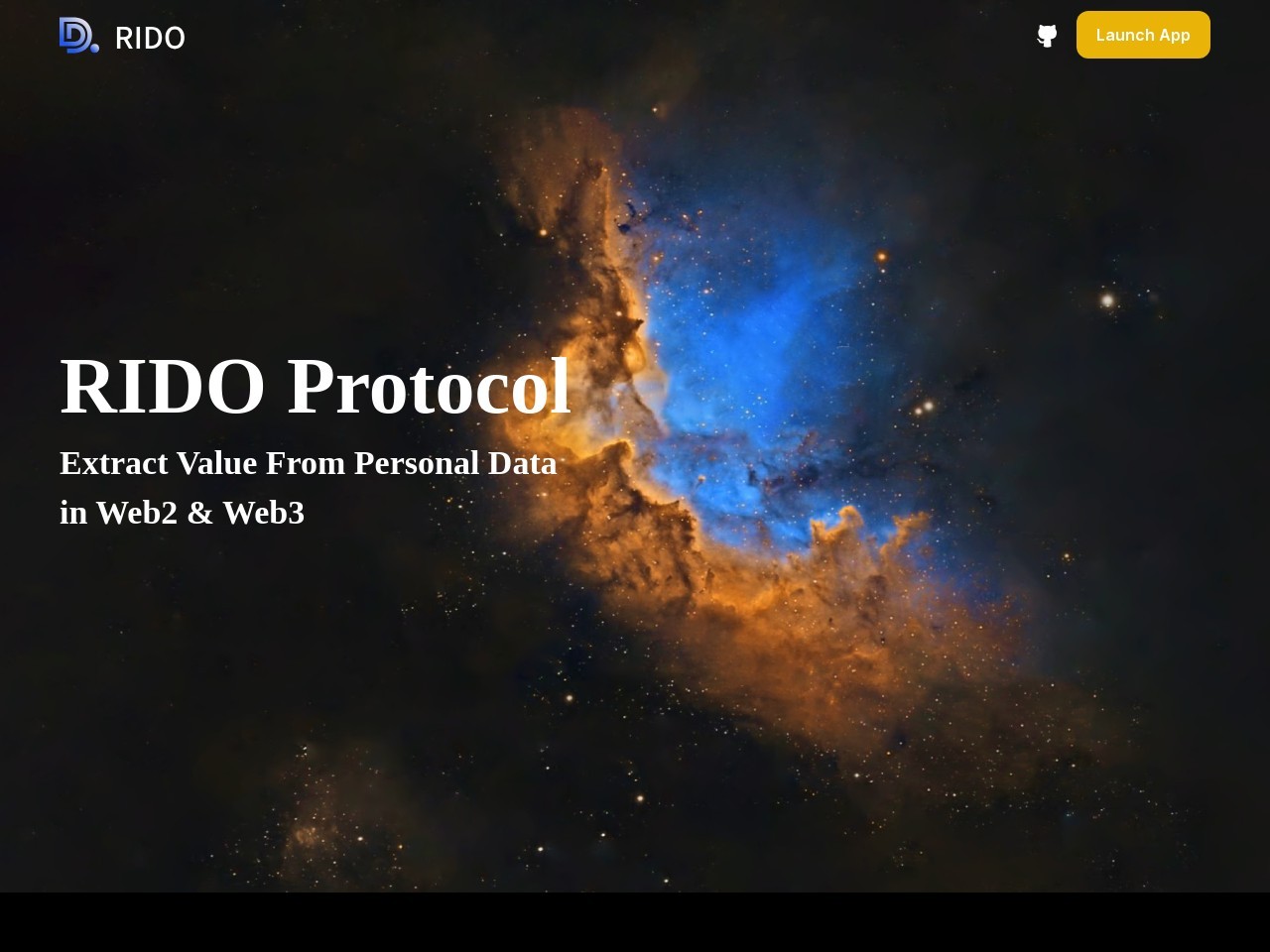 RIDO

Launch App

RIDO Protocol

Extract Value From Personal Data in Web2 & Web3